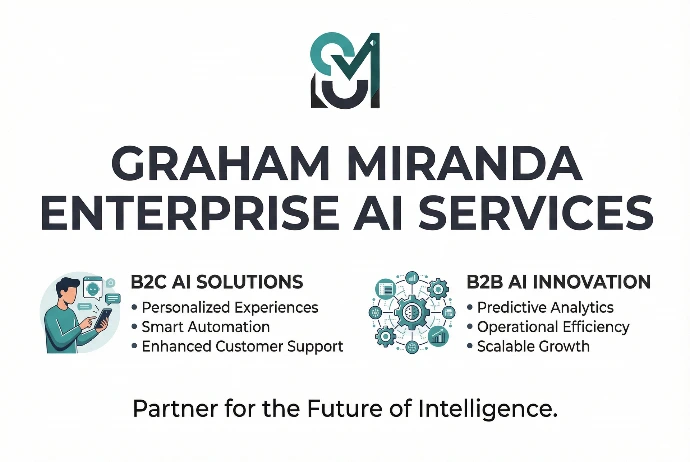 GRAHAM MIRANDA
ENTERPRISE AI SERVICES

B2C AI SOLUTIONS
• Personalized Experiences
• Smart Automation
• Enhanced Customer Support

B2B AI INNOVATION
• Predictive Analytics
• Operational Efficiency
• Scalable Growth

Partner for the Future of Intelligence.